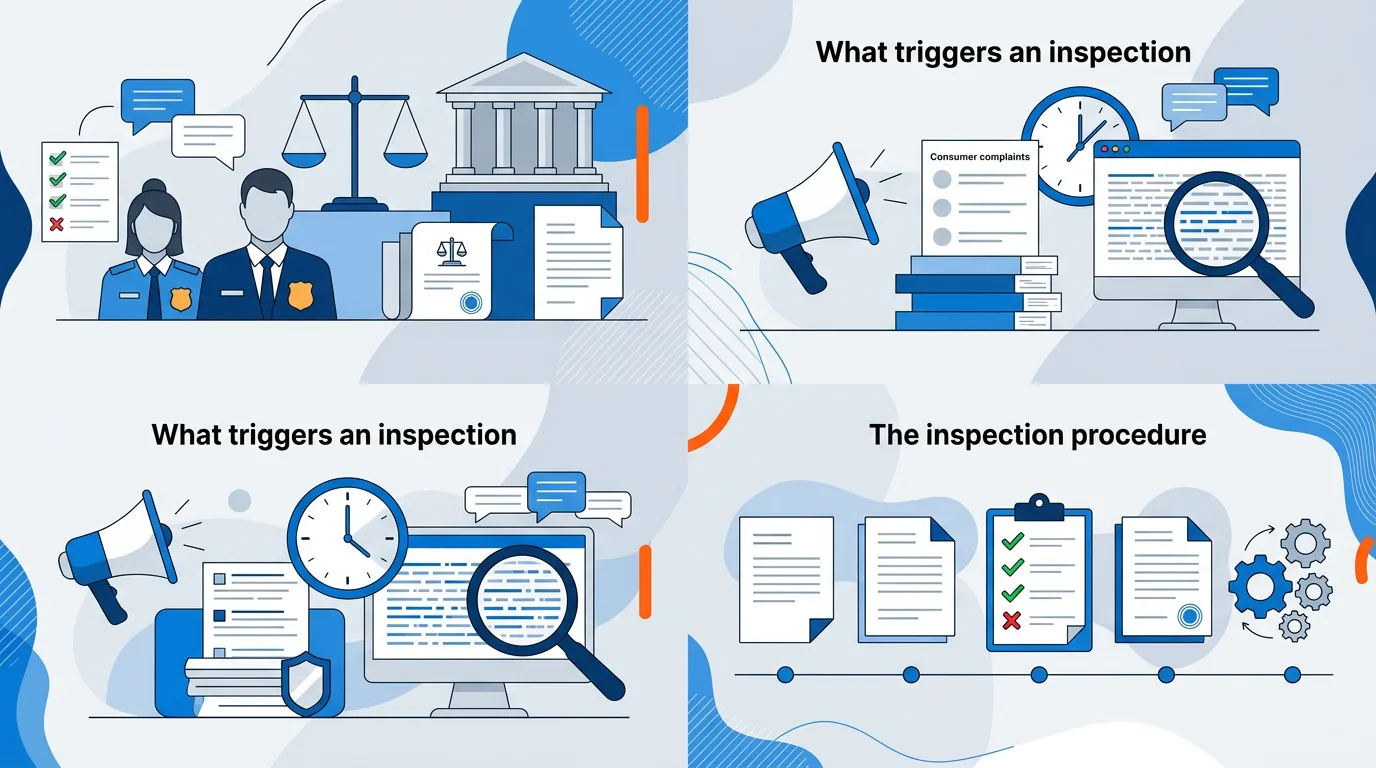 What triggers an inspection

Consumer complaints

What triggers an inspection

The inspection procedure